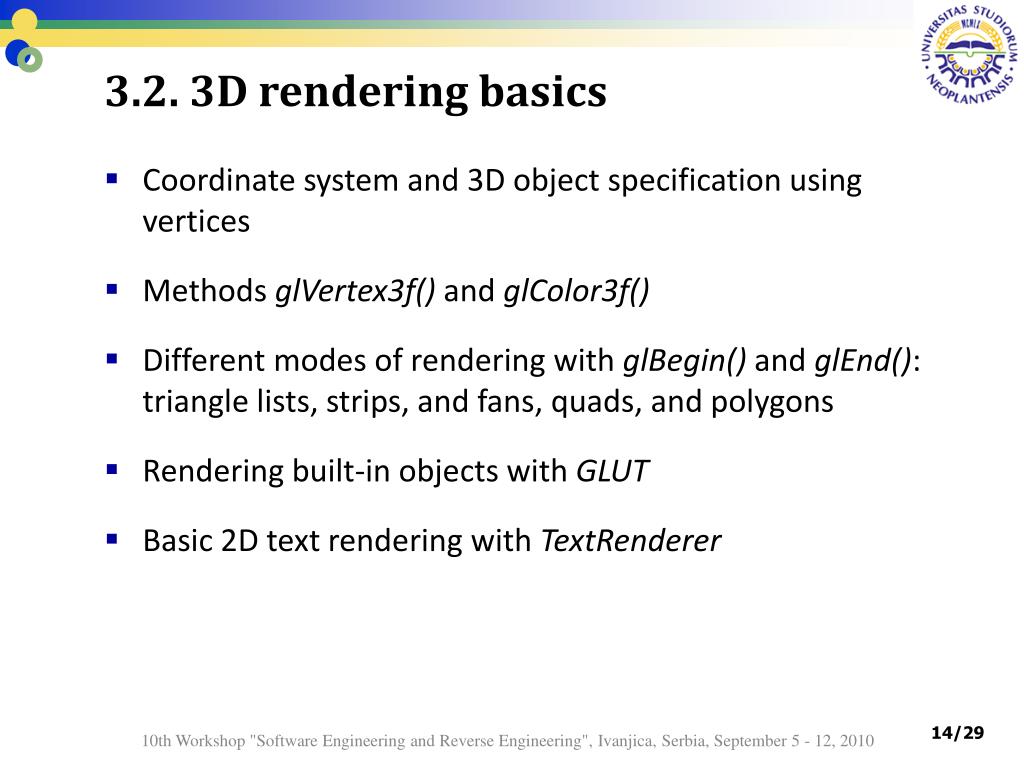 UNIVERSITAS STUDIORUM NEOPLANTENSIS MCMLX

3.2. 3D rendering basics

▪ Coordinate system and 3D object specification using vertices

▪ Methods glVertex3f() and glColor3f()

▪ Different modes of rendering with glBegin() and glEnd(): triangle lists, strips, and fans, quads, and polygons

▪ Rendering built-in objects with GLUT

▪ Basic 2D text rendering with TextRenderer

10th Workshop "Software Engineering and Reverse Engineering", Ivanjica, Serbia, September 5 - 12, 2010

14/29